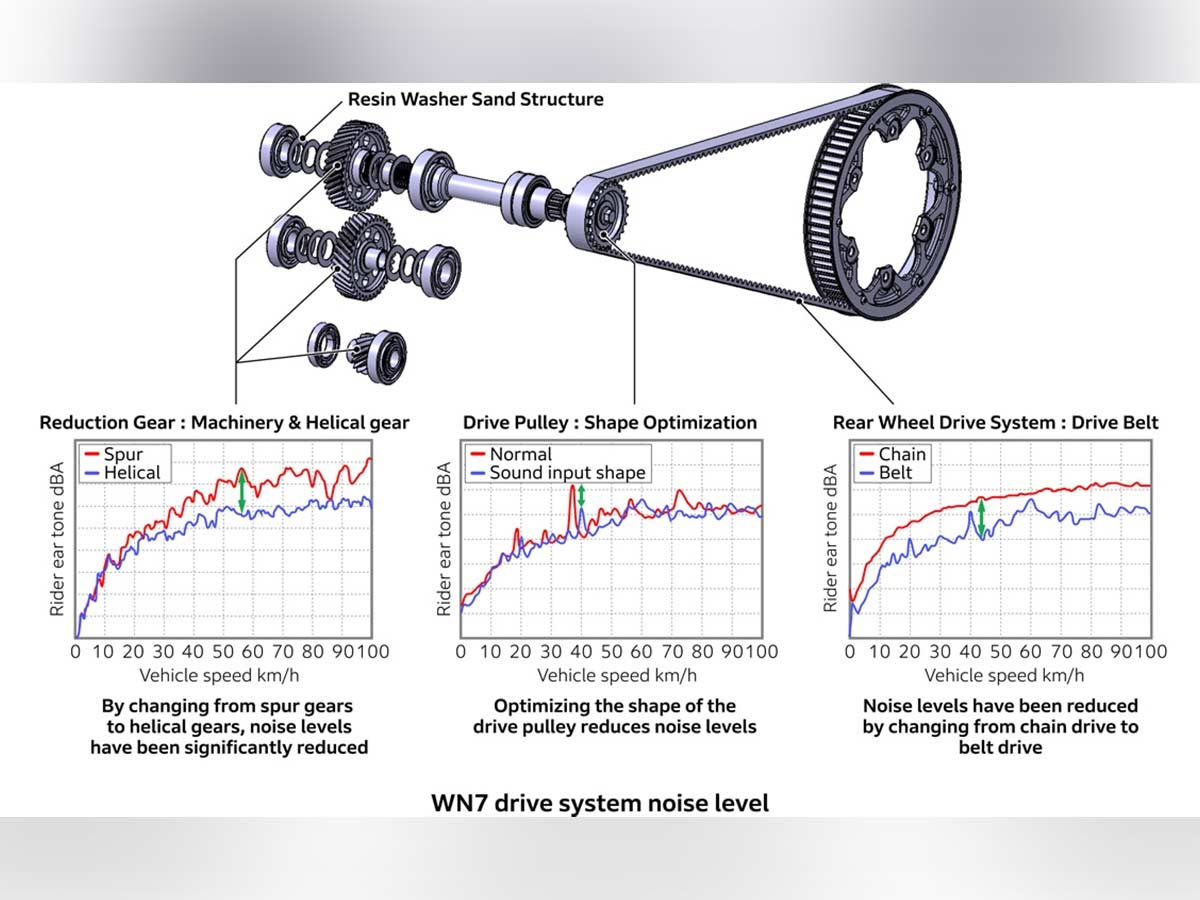 Resin Washer Sand Structure

Reduction Gear : Machinery & Helical gear

Spur
Helical

Rider ear tone dBA

0 10 20 30 40 50 60 70 80 90100
Vehicle speed km/h

By changing from spur gears to helical gears, noise levels have been significantly reduced

Drive Pulley : Shape Optimization

Normal
Sound input shape

Rider ear tone dBA

0 10 20 30 40 50 60 70 80 90100
Vehicle speed km/h

Optimizing the shape of the drive pulley reduces noise levels

Rear Wheel Drive System : Drive Belt

Chain
Belt

Rider ear tone dBA

0 10 20 30 40 50 60 70 80 90100
Vehicle speed km/h

Noise levels have been reduced by changing from chain drive to belt drive

WN7 drive system noise level